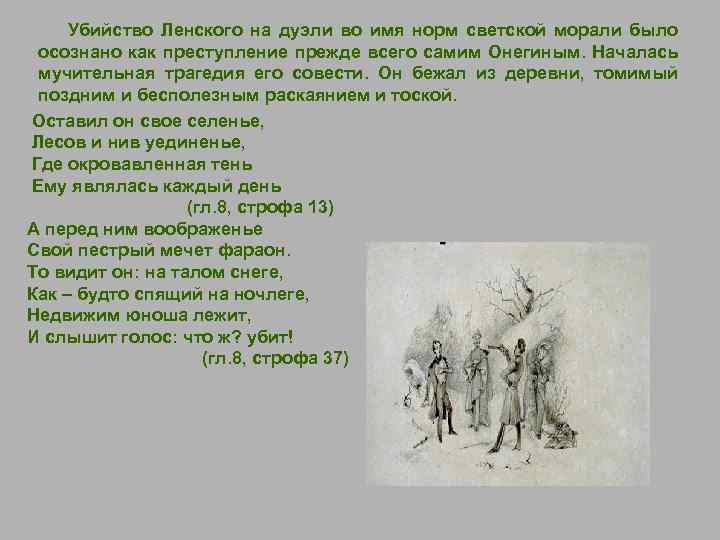 Убийство Ленского на дуэли во имя норм светской морали было осознано как преступление прежде всего самим Онегиным. Началась мучительная трагедия его совести. Он бежал из деревни, томимый поздним и бесполезным раскаянием и тоской.

Оставил он свое селенье,
Лесов и нив уединенье,
Где окровавленная тень
Ему являлась каждый день
(гл.8, строфа 13)

А перед ним воображенье
Свой пестрый мечет фараон.
То видит он: на талом снеге,
Как – будто спящий на ночлеге,
Недвижим юноша лежит,
И слышит голос: что ж? убит!
(гл.8, строфа 37)